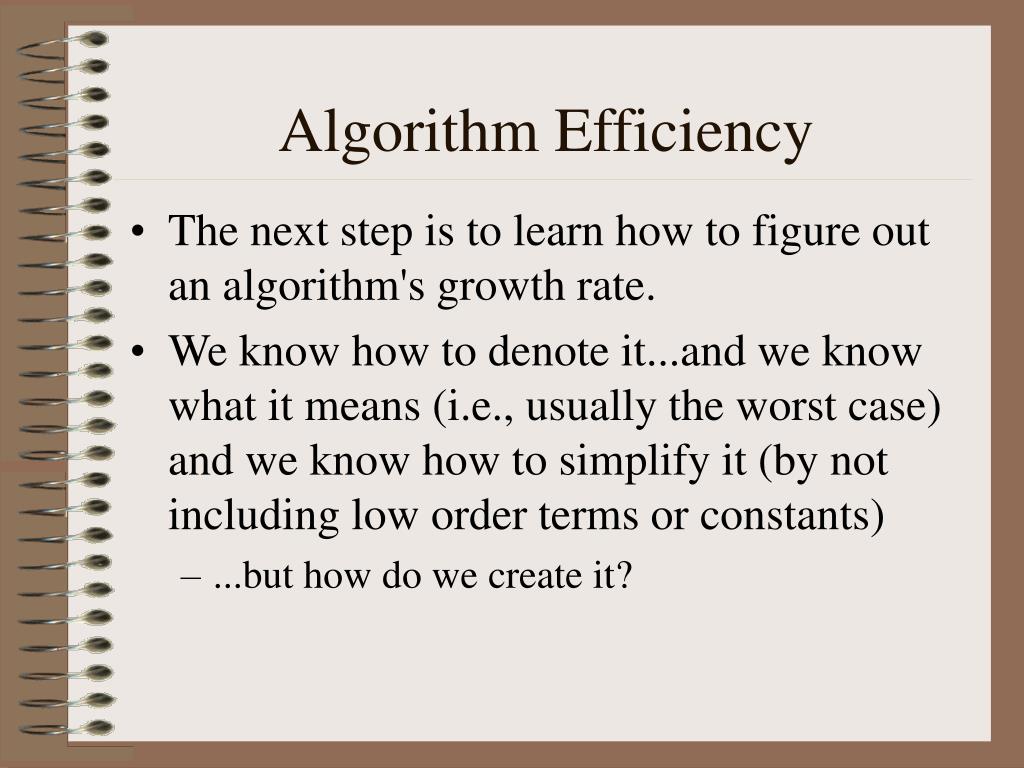 Algorithm Efficiency

• The next step is to learn how to figure out an algorithm's growth rate.

• We know how to denote it...and we know what it means (i.e., usually the worst case) and we know how to simplify it (by not including low order terms or constants)

– ...but how do we create it?